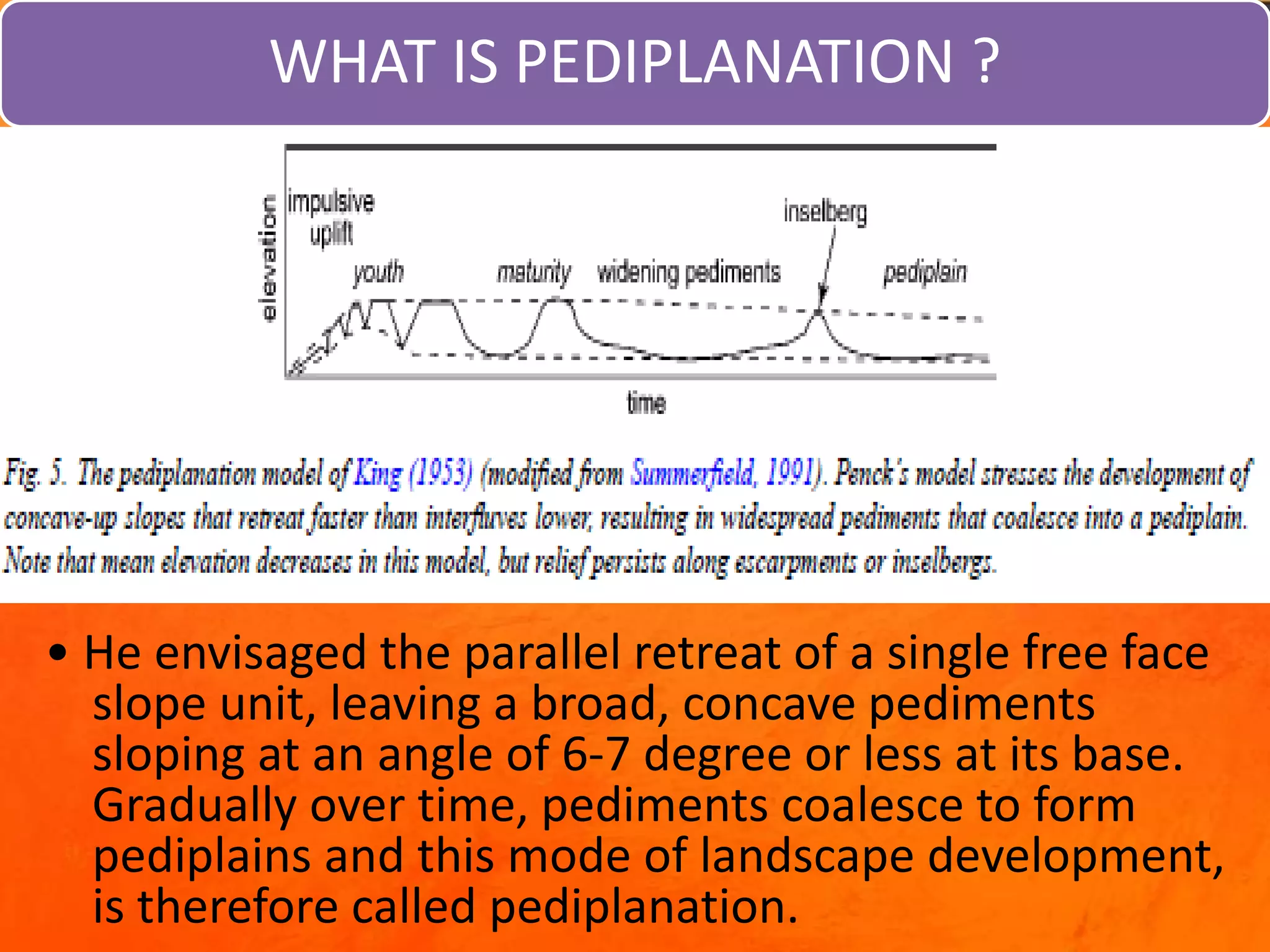 WHAT IS PEDIPLANATION ?

elevation

impulsive uplift

youth

maturity

widening pediments

inselberg

pediplain

time

Fig. 5. The pediplanation model of King (1953) (modified from Summerfield, 1991). Penck's model stresses the development of concave-up slopes that retreat faster than interfluves lower, resulting in widespread pediments that coalesce into a pediplain. Note that mean elevation decreases in this model, but relief persists along escarpments or inselbergs.

• He envisaged the parallel retreat of a single free face slope unit, leaving a broad, concave pediments sloping at an angle of 6-7 degree or less at its base. Gradually over time, pediments coalesce to form pediplains and this mode of landscape development, is therefore called pediplanation.